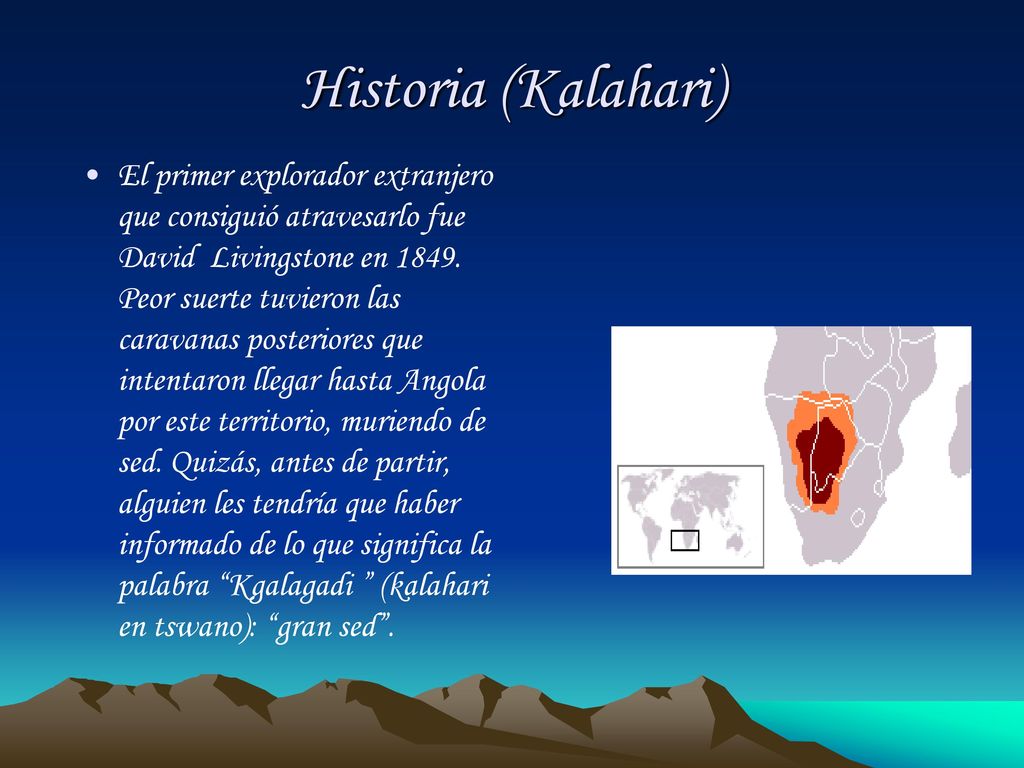 Historia (Kalahari)

• El primer explorador extranjero que consiguió atravesarlo fue David Livingstone en 1849. Peor suerte tuvieron las caravanas posteriores que intentaron llegar hasta Angola por este territorio, muriendo de sed. Quizás, antes de partir, alguien les tendría que haber informado de lo que significa la palabra “Kgalagadi ” (kalahari en tswano): “gran sed”.